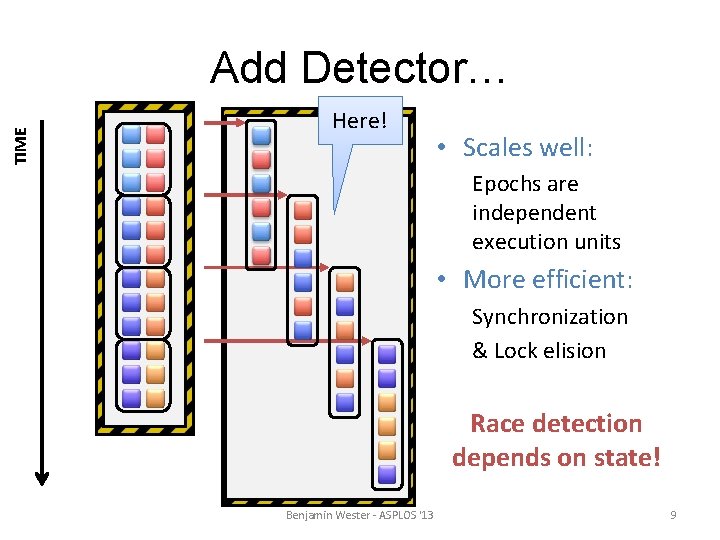 Add Detector…

TIME

Here!

• Scales well:
Epochs are independent execution units

• More efficient:
Synchronization & Lock elision

Race detection depends on state!

Benjamin Wester - ASPLOS '13

9